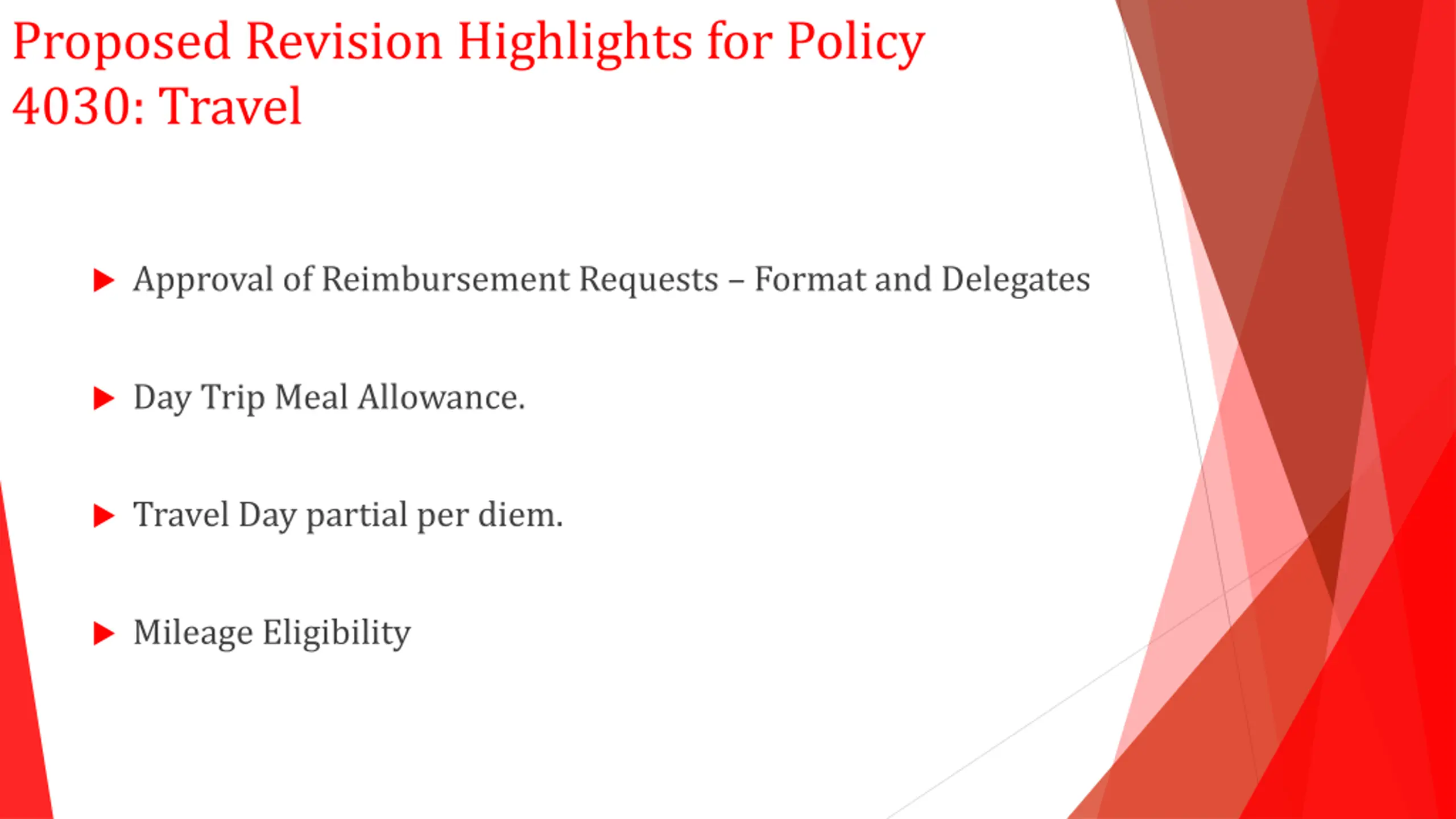 Proposed Revision Highlights for Policy 4030: Travel

▶ Approval of Reimbursement Requests – Format and Delegates

▶ Day Trip Meal Allowance.

▶ Travel Day partial per diem.

▶ Mileage Eligibility